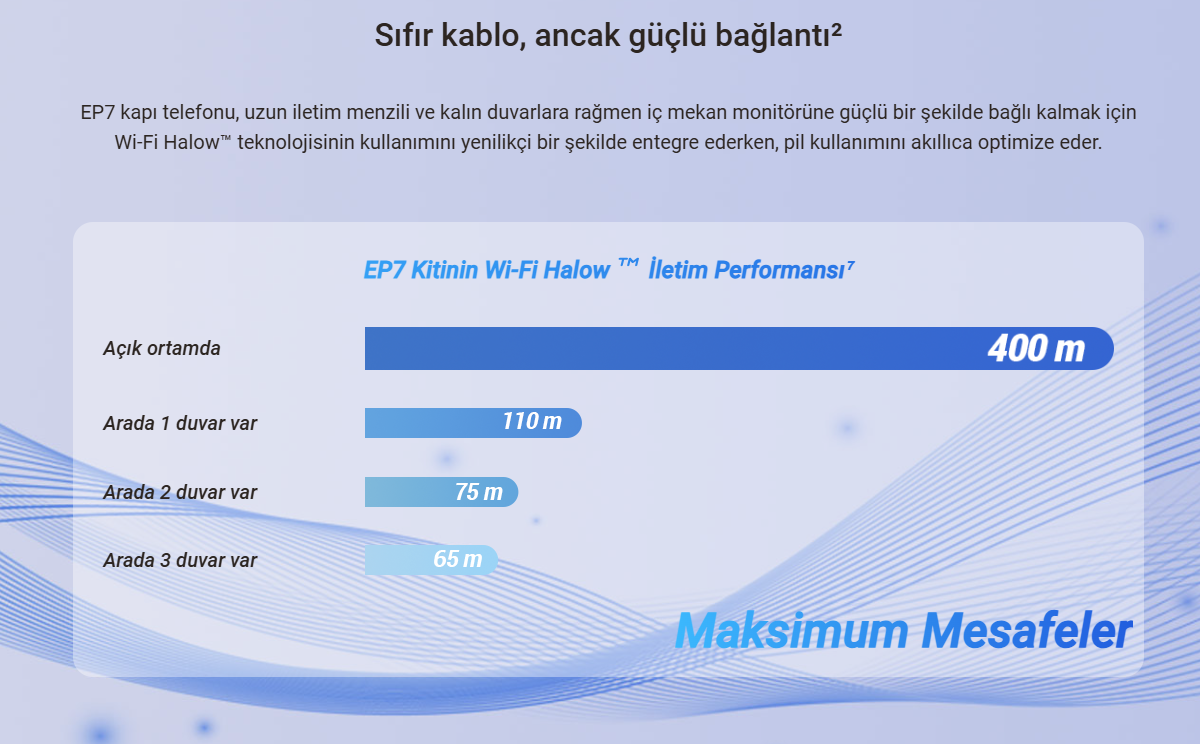 Sıfır kablo, ancak güçlü bağlantı²

EP7 kapı telefonu, uzun iletim menzili ve kalın duvarlara rağmen iç mekan monitörüne güçlü bir şekilde bağlı kalmak için Wi-Fi Halow™ teknolojisinin kullanımını yenilikçi bir şekilde entegre ederken, pil kullanımını akıllıca optimize eder.

EP7 Kitinin Wi-Fi Halow ™ İletim Performansı⁷

Açık ortamda 400 m

Arada 1 duvar var 110 m

Arada 2 duvar var 75 m

Arada 3 duvar var 65 m

Maksimum Mesafeler